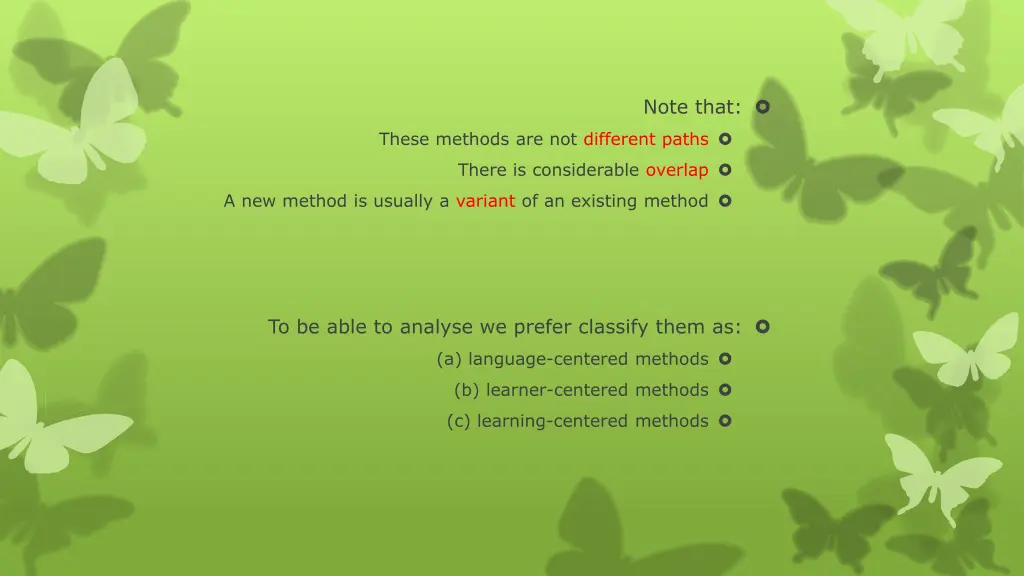 Note that:

These methods are not different paths

There is considerable overlap

A new method is usually a variant of an existing method

To be able to analyse we prefer classify them as:

(a) language-centered methods

(b) learner-centered methods

(c) learning-centered methods